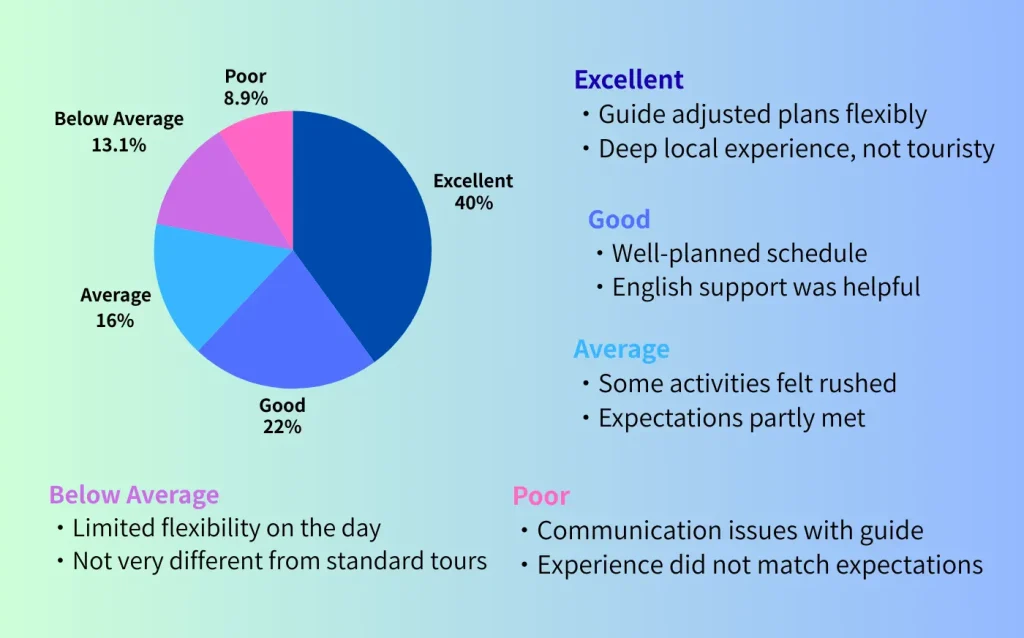 Poor
8.9%

Below Average
13.1%

Excellent
40%

Average
16%

Good
22%

Excellent
・Guide adjusted plans flexibly
・Deep local experience, not touristy

Good
・Well-planned schedule
・English support was helpful

Average
・Some activities felt rushed
・Expectations partly met

Below Average
・Limited flexibility on the day
・Not very different from standard tours

Poor
・Communication issues with guide
・Experience did not match expectations